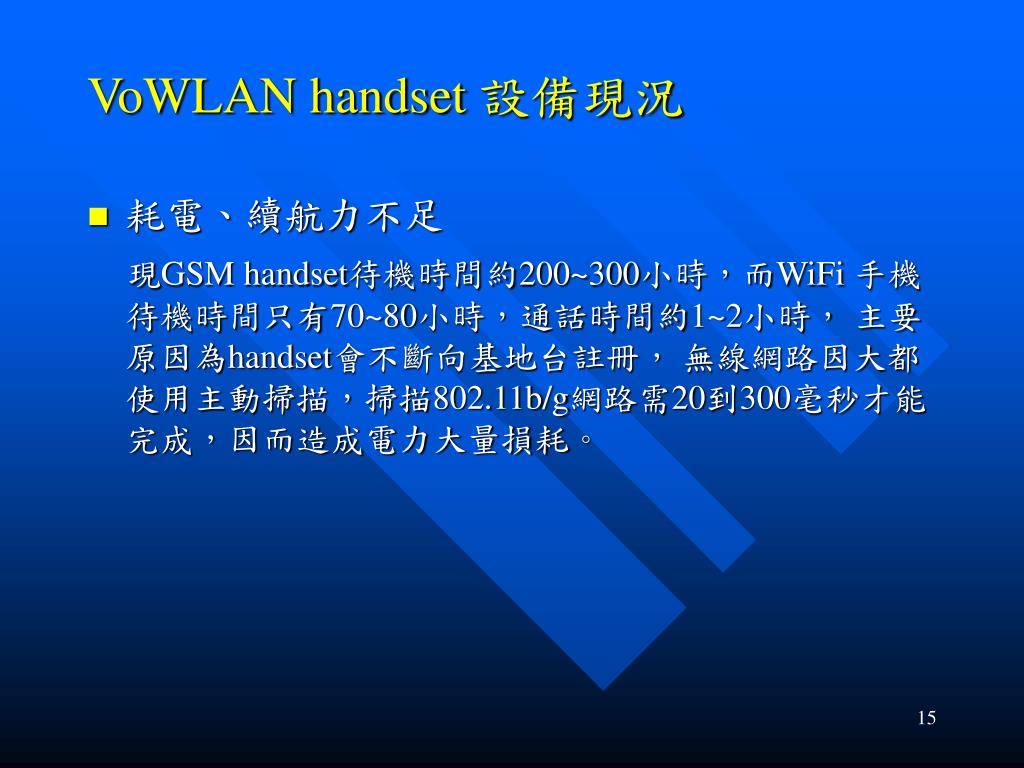 VoWLAN handset 設備現況

耗電、續航力不足

現GSM handset待機時間約200~300小時，而WiFi 手機待機時間只有70~80小時，通話時間約1~2小時， 主要原因為handset會不斷向基地台註冊， 無線網路因大都使用主動掃描，掃描802.11b/g網路需20到300毫秒才能完成，因而造成電力大量損耗。

15